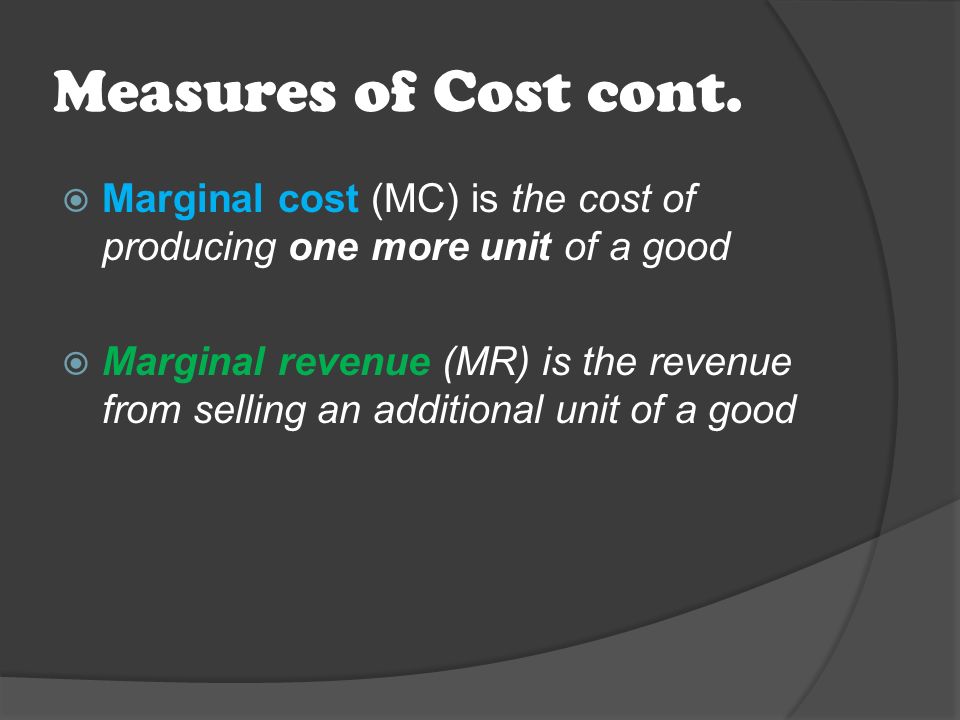 Measures of Cost cont.

Marginal cost (MC) is the cost of producing one more unit of a good

Marginal revenue (MR) is the revenue from selling an additional unit of a good